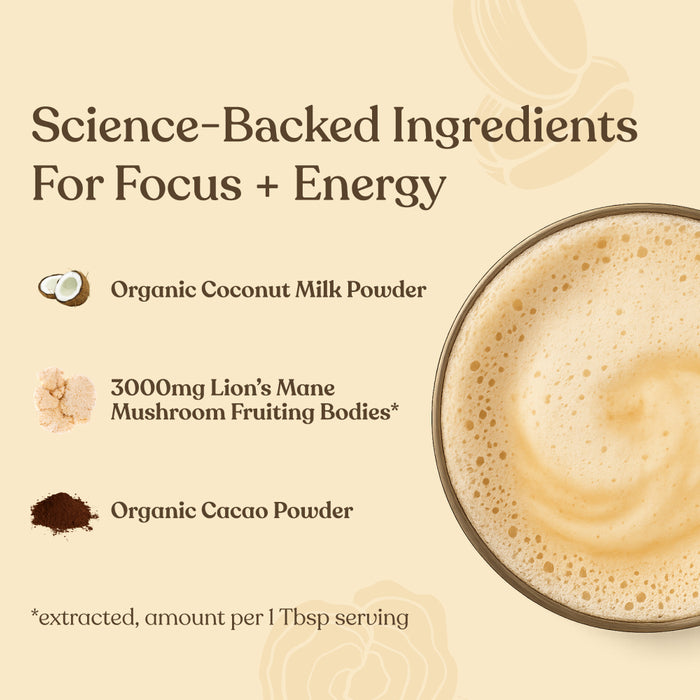 Science-Backed Ingredients For Focus + Energy

Organic Coconut Milk Powder

3000mg Lion's Mane Mushroom Fruiting Bodies*

Organic Cacao Powder

*extracted, amount per 1 Tbsp serving